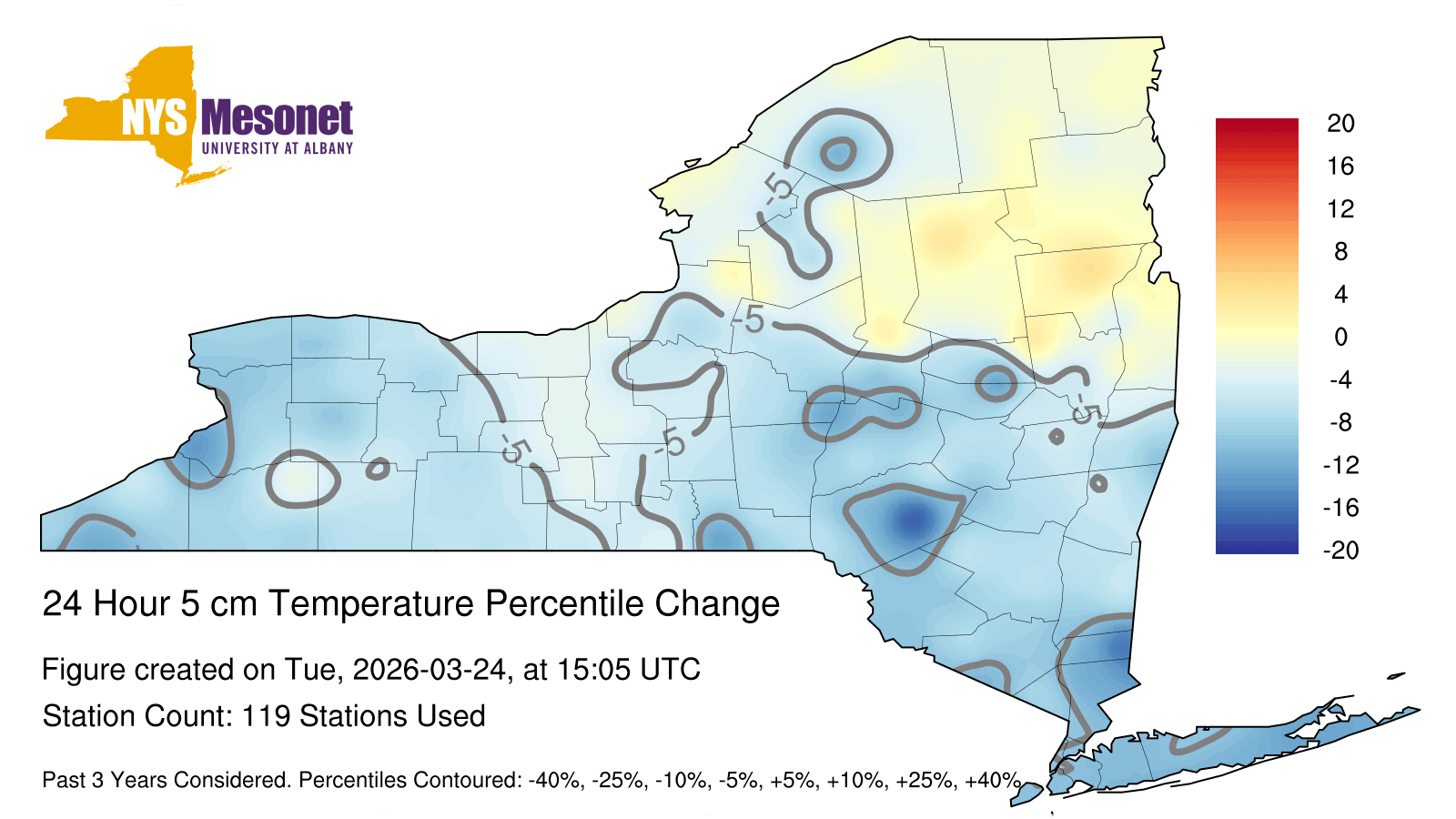 NYS Mesonet
UNIVERSITY AT ALBANY

-5
-5
-5
-5
-5

20
16
12
8
4
0
-4
-8
-12
-16
-20

24 Hour 5 cm Temperature Percentile Change

Figure created on Tue, 2026-03-24, at 15:05 UTC

Station Count: 119 Stations Used

Past 3 Years Considered. Percentiles Contoured: -40%, -25%, -10%, -5%, +5%, +10%, +25%, +40%